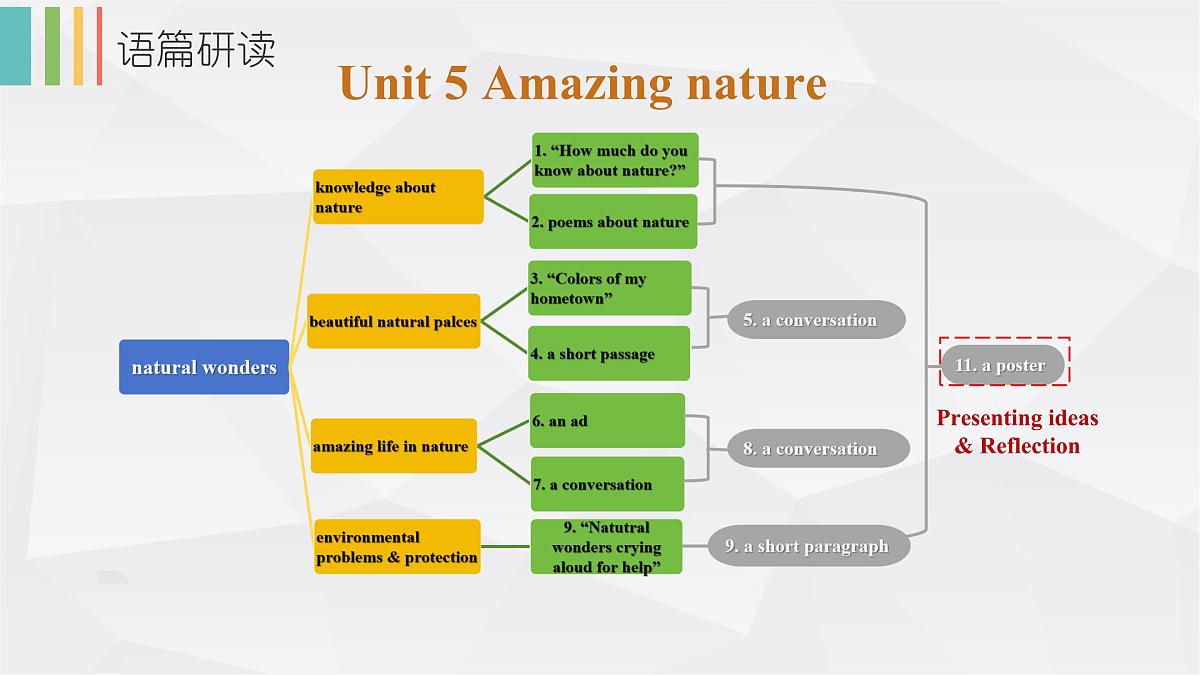 语篇研读

Unit 5 Amazing nature

natural wonders

knowledge about nature

1. “How much do you know about nature?”

2. poems about nature

beautiful natural palces

3. “Colors of my hometown”

4. a short passage

5. a conversation

amazing life in nature

6. an ad

7. a conversation

8. a conversation

environmental problems & protection

9. “Natutral wonders crying aloud for help”

9. a short paragraph

11. a poster

Presenting ideas & Reflection